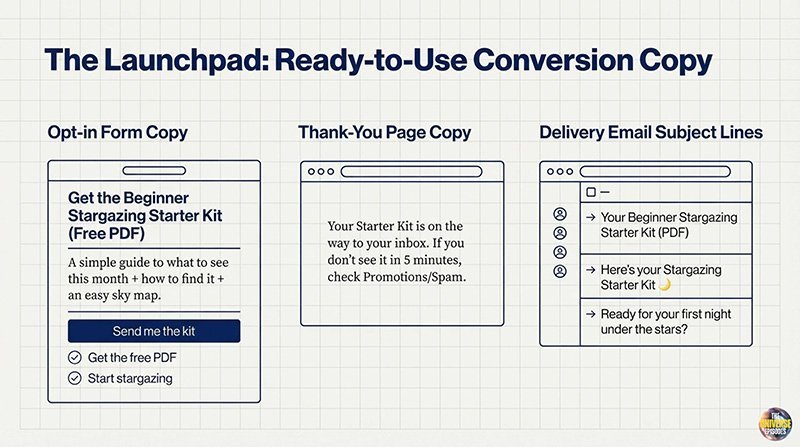 The Launchpad: Ready-to-Use Conversion Copy

Opt-in Form Copy

Get the Beginner Stargazing Starter Kit (Free PDF)

A simple guide to what to see this month + how to find it + an easy sky map.

Send me the kit

Get the free PDF

Start stargazing

Thank-You Page Copy

Your Starter Kit is on the way to your inbox. If you don't see it in 5 minutes, check Promotions/Spam.

Delivery Email Subject Lines

→ Your Beginner Stargazing Starter Kit (PDF)

→ Here's your Stargazing Starter Kit 🌙

→ Ready for your first night under the stars?

THE UNIVERSE EPISODES